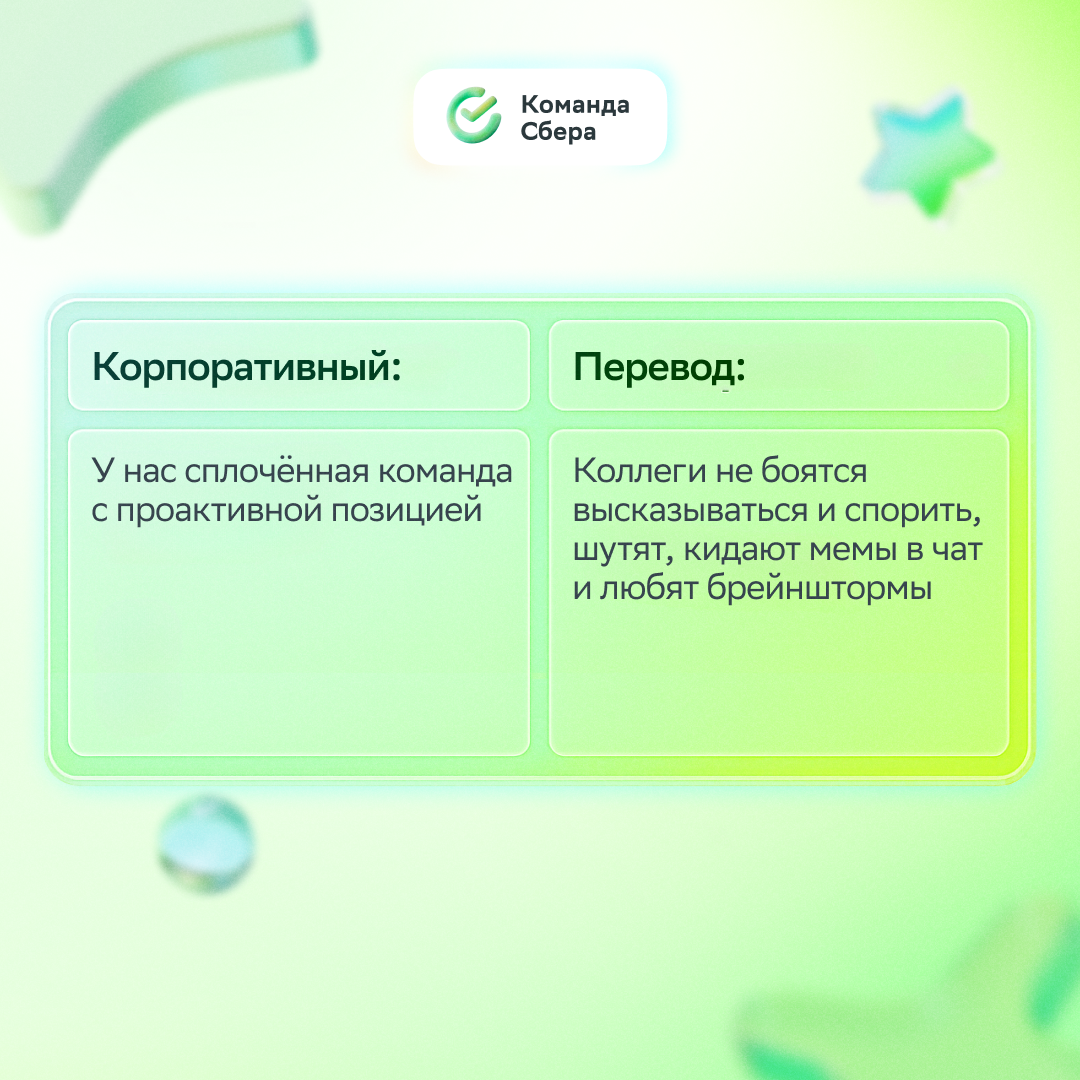 Команда Сбера

| Корпоративный: | Перевод: |
|---|---|
| У нас сплочённая команда с проактивной позицией | Коллеги не боятся высказываться и спорить, шутят, кидают мемы в чат и любят брейнштормы |